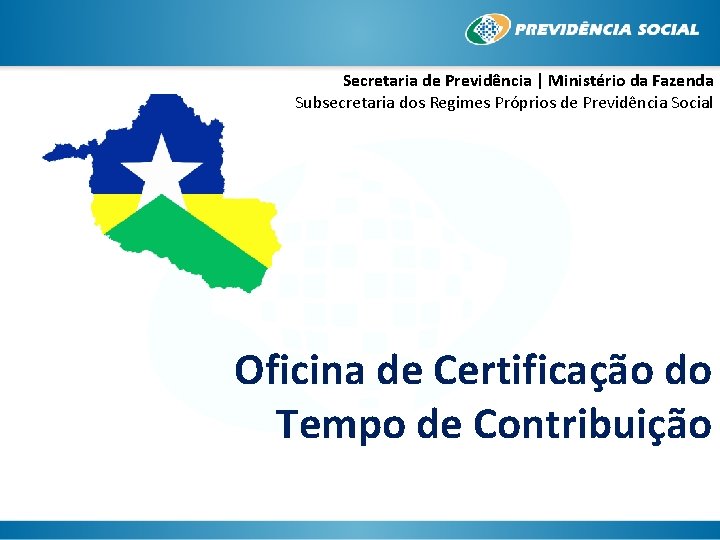 PREVIDÊNCIA SOCIAL

Secretaria de Previdência | Ministério da Fazenda
Subsecretaria dos Regimes Próprios de Previdência Social

Oficina de Certificação do Tempo de Contribuição